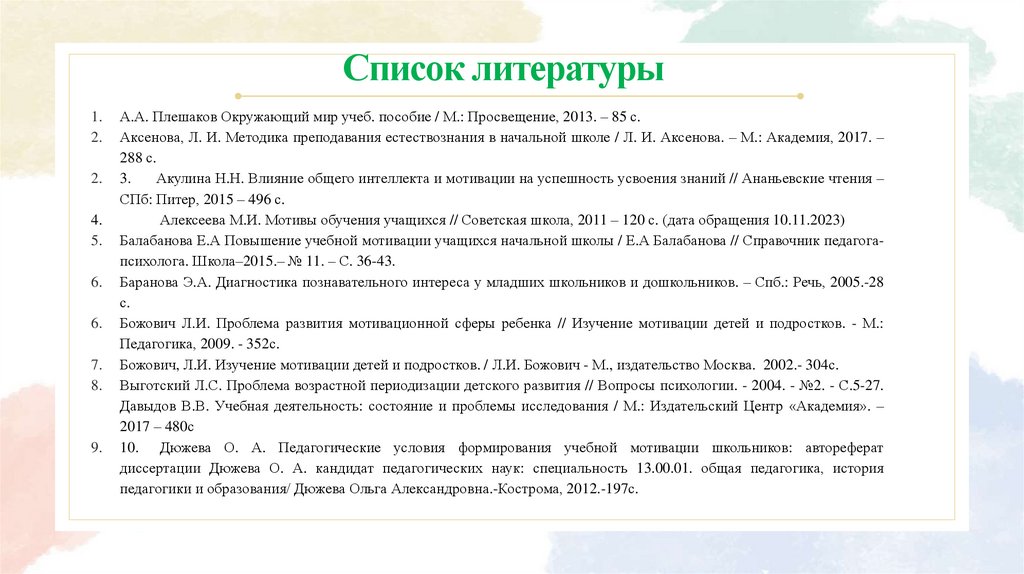 Список литературы

1. А.А. Плешаков Окружающий мир учеб. пособие / М.: Просвещение, 2013. – 85 с.
2. Аксенова, Л. И. Методика преподавания естествознания в начальной школе / Л. И. Аксенова. – М.: Академия, 2017. – 288 с.
2. 3. Акулина Н.Н. Влияние общего интеллекта и мотивации на успешность усвоения знаний // Ананьевские чтения – СПб: Питер, 2015 – 496 с.
4. Алексеева М.И. Мотивы обучения учащихся // Советская школа, 2011 – 120 с. (дата обращения 10.11.2023)
5. Балабанова Е.А Повышение учебной мотивации учащихся начальной школы / Е.А Балабанова // Справочник педагога-психолога. Школа–2015.– № 11. – С. 36-43.
6. Баранова Э.А. Диагностика познавательного интереса у младших школьников и дошкольников. – Спб.: Речь, 2005.-28 с.
6. Божович Л.И. Проблема развития мотивационной сферы ребенка // Изучение мотивации детей и подростков. - М.: Педагогика, 2009. - 352с.
7. Божович, Л.И. Изучение мотивации детей и подростков. / Л.И. Божович - М., издательство Москва. 2002.- 304с.
8. Выготский Л.С. Проблема возрастной периодизации детского развития // Вопросы психологии. - 2004. - №2. - С.5-27. Давыдов В.В. Учебная деятельность: состояние и проблемы исследования / М.: Издательский Центр «Академия». – 2017 – 480с
9. 10. Дюжева О. А. Педагогические условия формирования учебной мотивации школьников: автореферат диссертации Дюжева О. А. кандидат педагогических наук: специальность 13.00.01. общая педагогика, история педагогики и образования/ Дюжева Ольга Александровна.-Кострома, 2012.-197с.